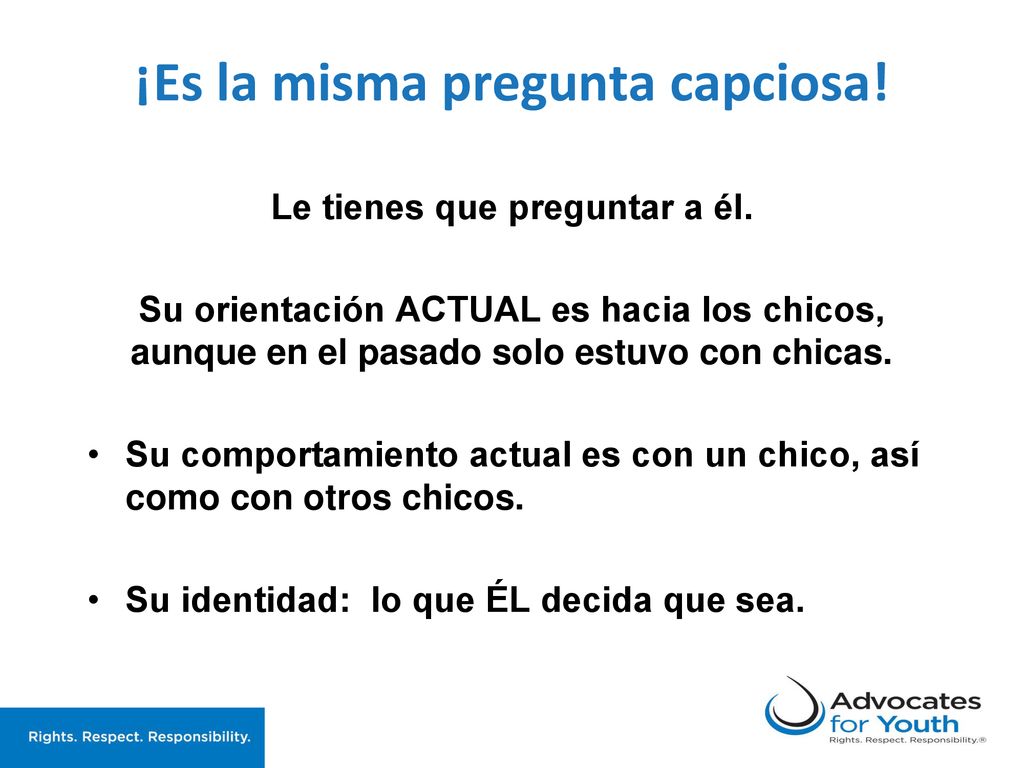 ¡Es la misma pregunta capciosa!

Le tienes que preguntar a él.

Su orientación ACTUAL es hacia los chicos, aunque en el pasado solo estuvo con chicas.

• Su comportamiento actual es con un chico, así como con otros chicos.

• Su identidad: lo que ÉL decida que sea.

Rights. Respect. Responsibility.

Advocates for Youth
Rights. Respect. Responsibility.®